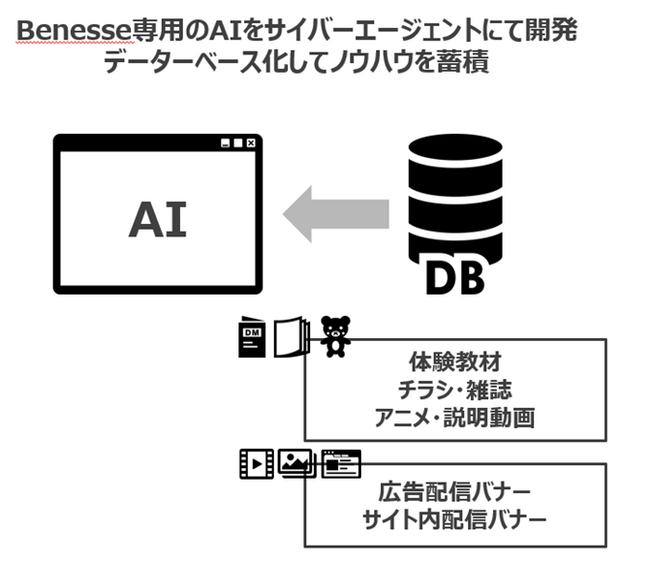 Benesse専用のAIをサイバーエージェントにて開発
データーベース化してノウハウを蓄積

AI

DB

DM

体験教材
チラシ・雑誌
アニメ・説明動画

広告配信バナー
サイト内配信バナー